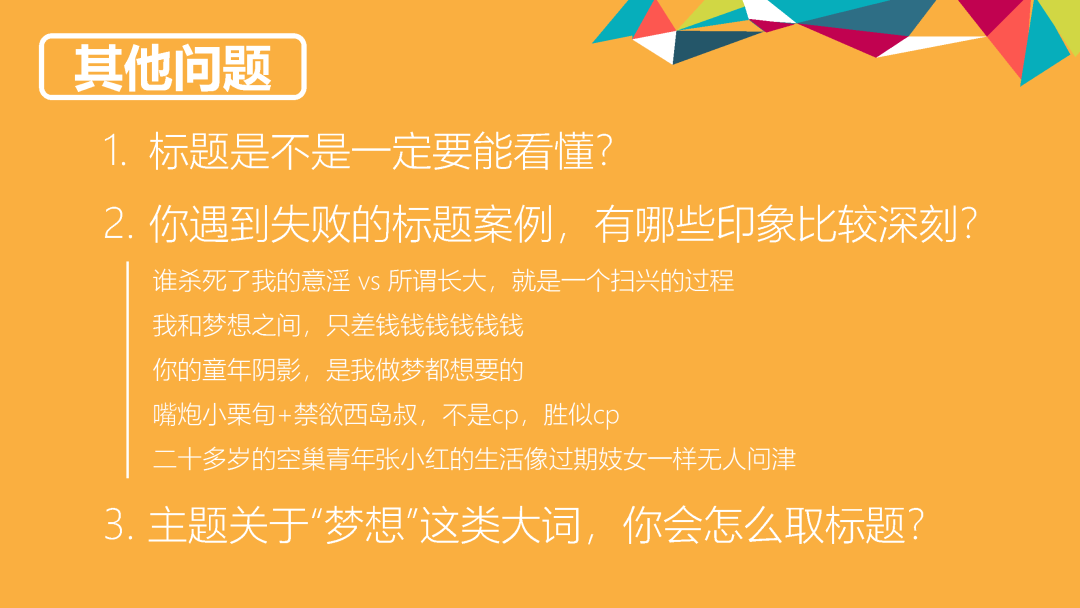 其他问题

1. 标题是不是一定要能看懂?

2. 你遇到失败的标题案例，有哪些印象比较深刻?

谁杀死了我的意淫 vs 所谓长大，就是一个扫兴的过程

我和梦想之间，只差钱钱钱钱钱钱

你的童年阴影，是我做梦都想要的

嘴炮小栗旬+禁欲西岛叔，不是cp，胜似cp

二十多岁的空巢青年张小红的生活像过期妓女一样无人问津

3. 主题关于“梦想”这类大词，你会怎么取标题?